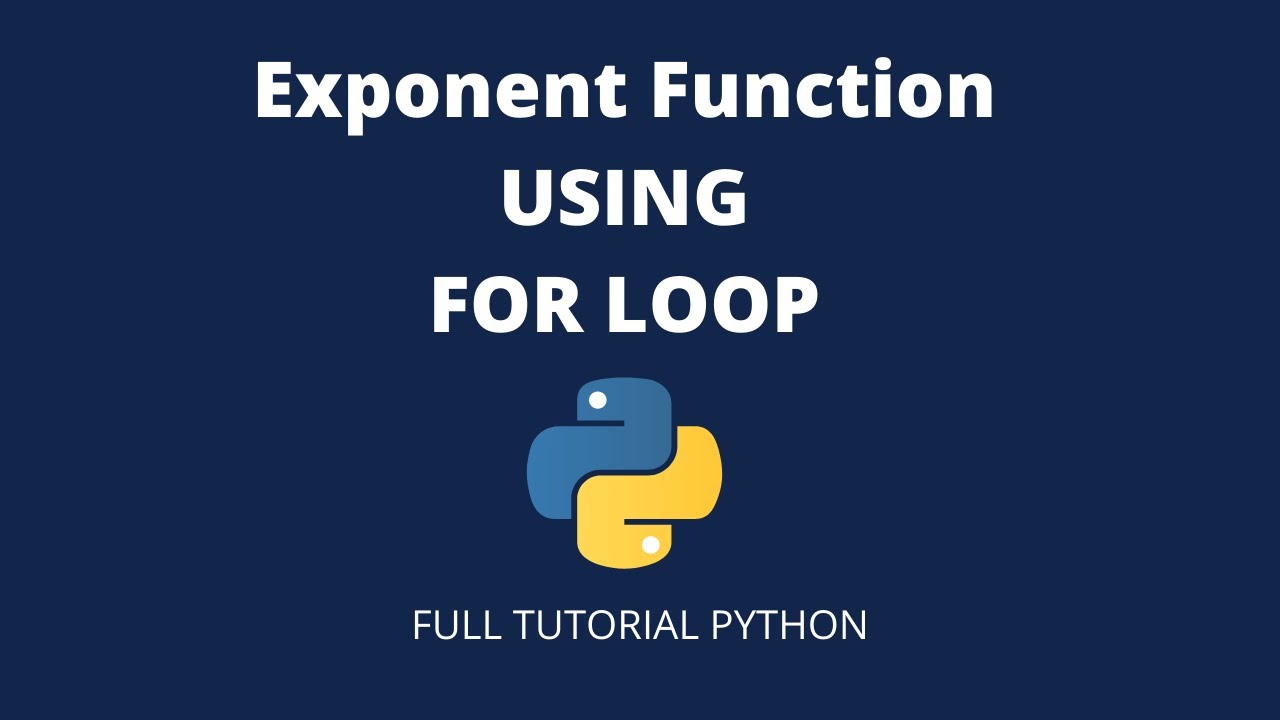 Exponent Function
USING
FOR LOOP

FULL TUTORIAL PYTHON